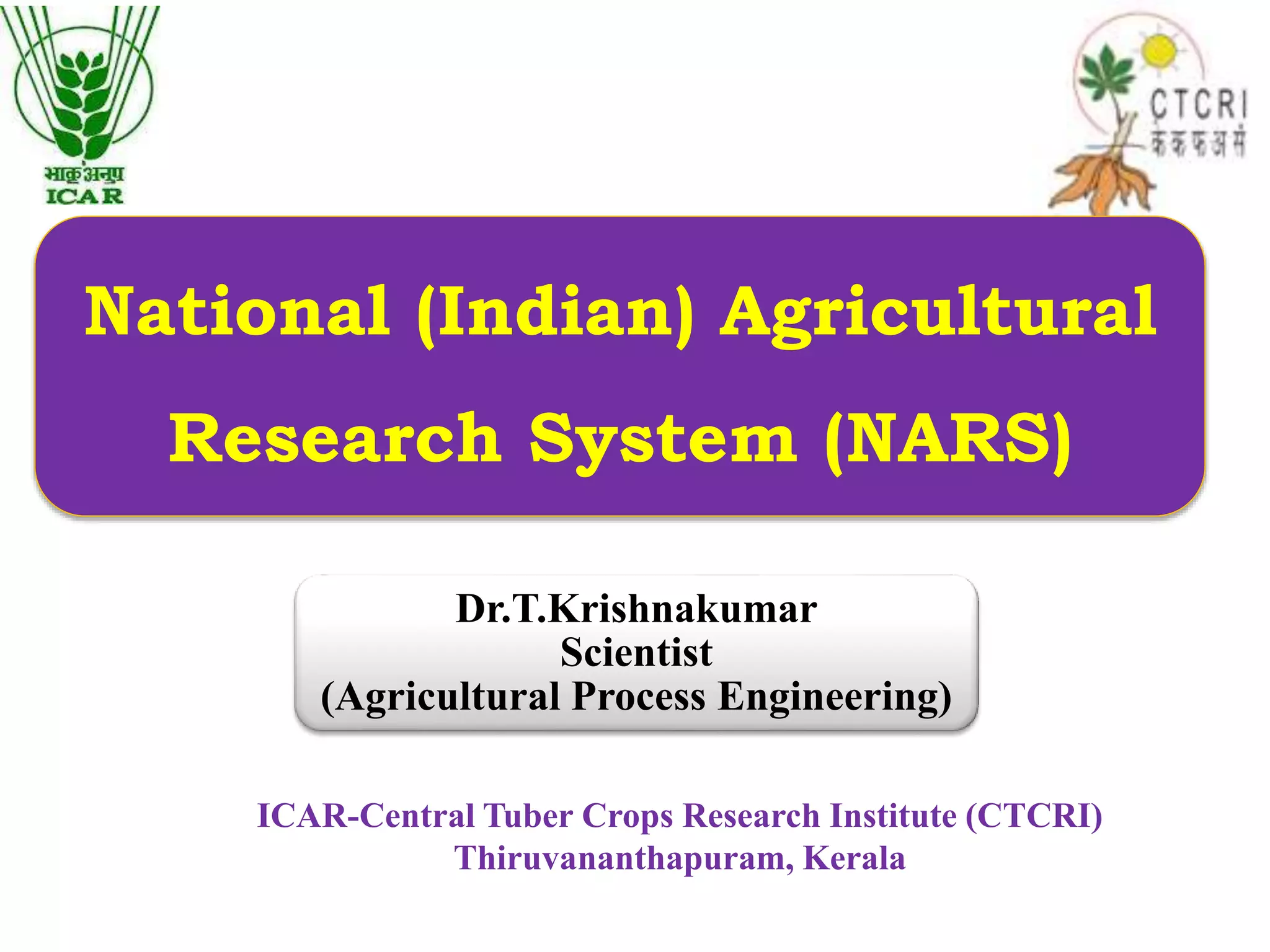 भाकृअनुप
ICAR

CTCRI
केकफअसं

National (Indian) Agricultural Research System (NARS)

Dr.T.Krishnakumar
Scientist
(Agricultural Process Engineering)

ICAR-Central Tuber Crops Research Institute (CTCRI)
Thiruvananthapuram, Kerala